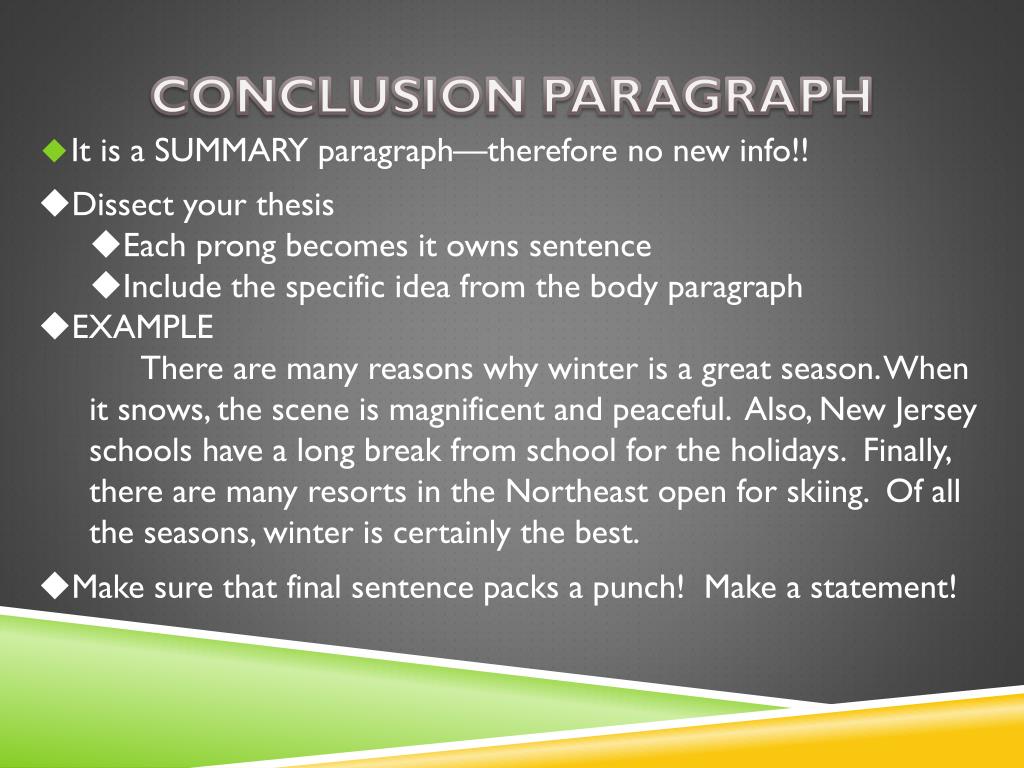 CONCLUSION PARAGRAPH

◆It is a SUMMARY paragraph—therefore no new info!!

◆Dissect your thesis

◆Each prong becomes it owns sentence

◆Include the specific idea from the body paragraph

◆EXAMPLE

There are many reasons why winter is a great season. When it snows, the scene is magnificent and peaceful. Also, New Jersey schools have a long break from school for the holidays. Finally, there are many resorts in the Northeast open for skiing. Of all the seasons, winter is certainly the best.

◆Make sure that final sentence packs a punch! Make a statement!